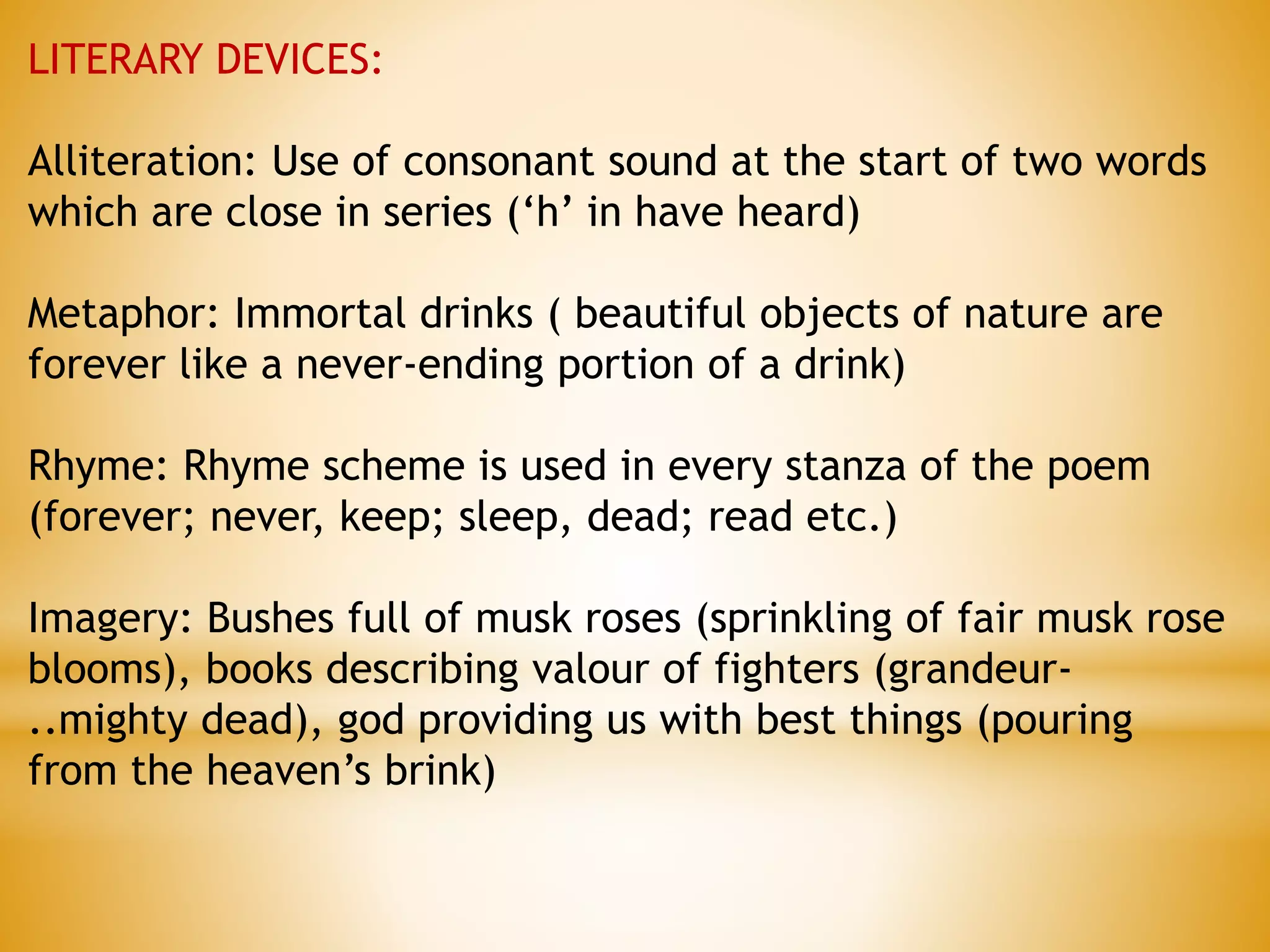 LITERARY DEVICES:

Alliteration: Use of consonant sound at the start of two words which are close in series (‘h’ in have heard)

Metaphor: Immortal drinks ( beautiful objects of nature are forever like a never-ending portion of a drink)

Rhyme: Rhyme scheme is used in every stanza of the poem (forever; never, keep; sleep, dead; read etc.)

Imagery: Bushes full of musk roses (sprinkling of fair musk rose blooms), books describing valour of fighters (grandeur-..mighty dead), god providing us with best things (pouring from the heaven’s brink)